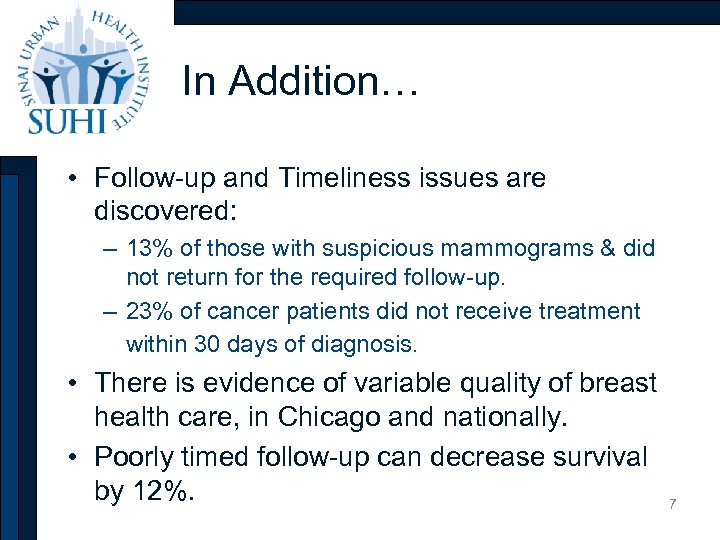 SINAI URBAN HEALTH INSTITUTE
SUHI

In Addition…

• Follow-up and Timeliness issues are discovered:
– 13% of those with suspicious mammograms & did not return for the required follow-up.
– 23% of cancer patients did not receive treatment within 30 days of diagnosis.

• There is evidence of variable quality of breast health care, in Chicago and nationally.

• Poorly timed follow-up can decrease survival by 12%.

7